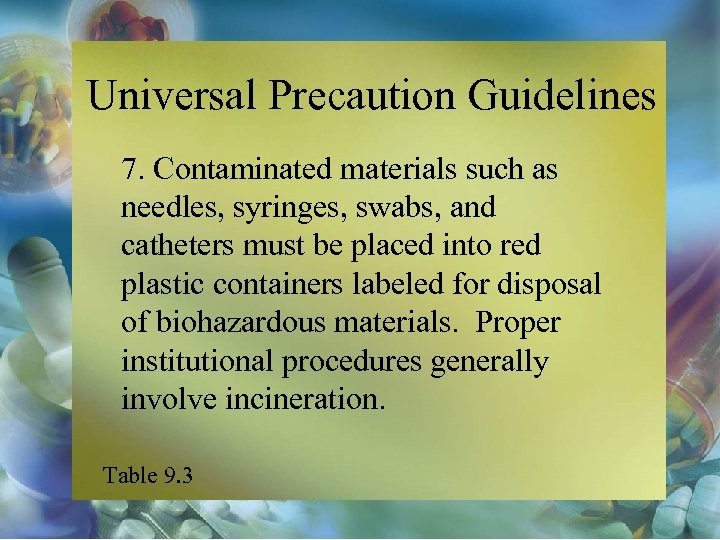 Universal Precaution Guidelines

7. Contaminated materials such as needles, syringes, swabs, and catheters must be placed into red plastic containers labeled for disposal of biohazardous materials. Proper institutional procedures generally involve incineration.

Table 9.3